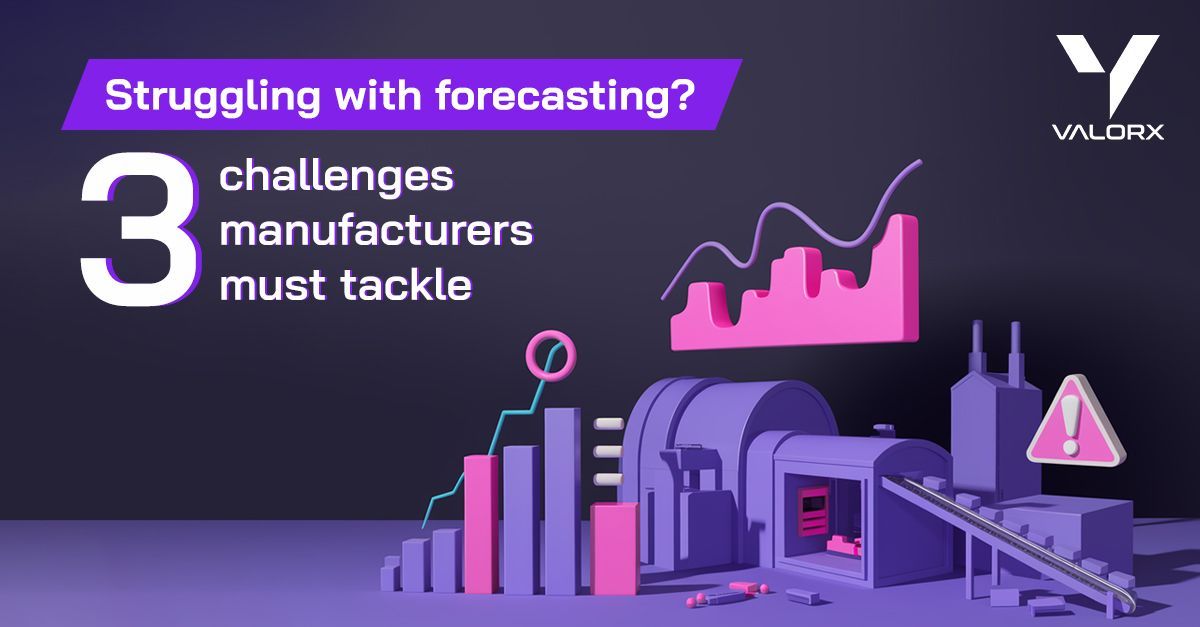 Struggling with forecasting?

3 challenges manufacturers must tackle

VALORX